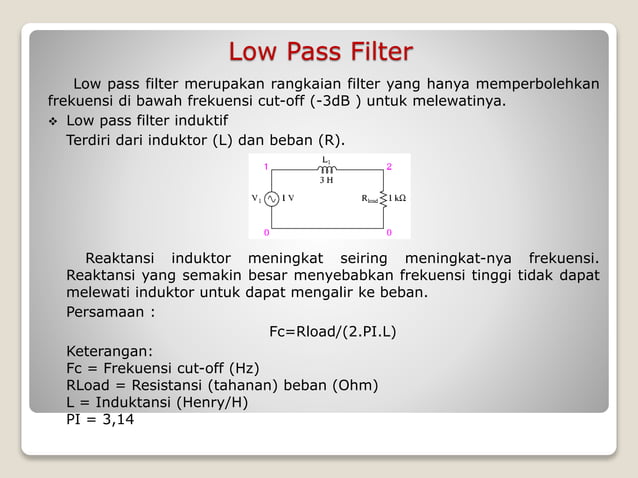 Low Pass Filter

Low pass filter merupakan rangkaian filter yang hanya memperbolehkan frekuensi di bawah frekuensi cut-off (-3dB ) untuk melewatinya.

❖ Low pass filter induktif

Terdiri dari induktor (L) dan beban (R).

1 $L_1$ 3 H 2

$V_1$ 1 V $R_{load}$ 1 kΩ

0 0

Reaktansi induktor meningkat seiring meningkat-nya frekuensi. Reaktansi yang semakin besar menyebabkan frekuensi tinggi tidak dapat melewati induktor untuk dapat mengalir ke beban.

Persamaan :

Fc=Rload/(2.PI.L)

Keterangan:
Fc = Frekuensi cut-off (Hz)
RLoad = Resistansi (tahanan) beban (Ohm)
L = Induktansi (Henry/H)
PI = 3,14